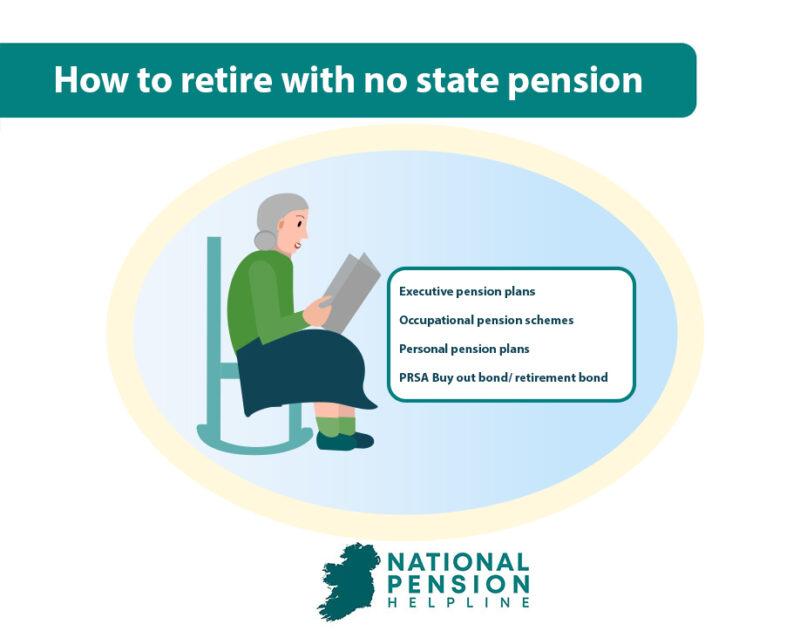 How to retire with no state pension

Executive pension plans

Occupational pension schemes

Personal pension plans

PRSA Buy out bond/ retirement bond

NATIONAL PENSION HELPLINE